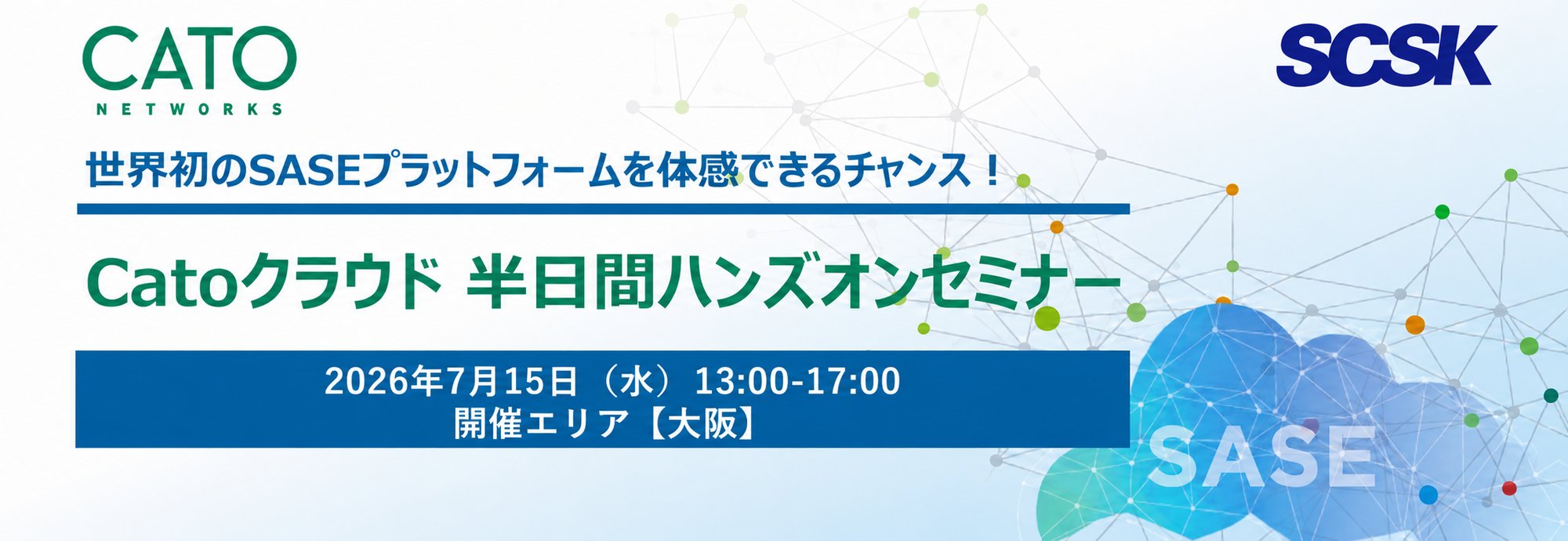 CATO
NETWORKS

SCSK

世界初のSASEプラットフォームを体感できるチャンス！

Catoクラウド 半日間ハンズオンセミナー

2026年7月15日（水）13:00-17:00
開催エリア【大阪】

SASE